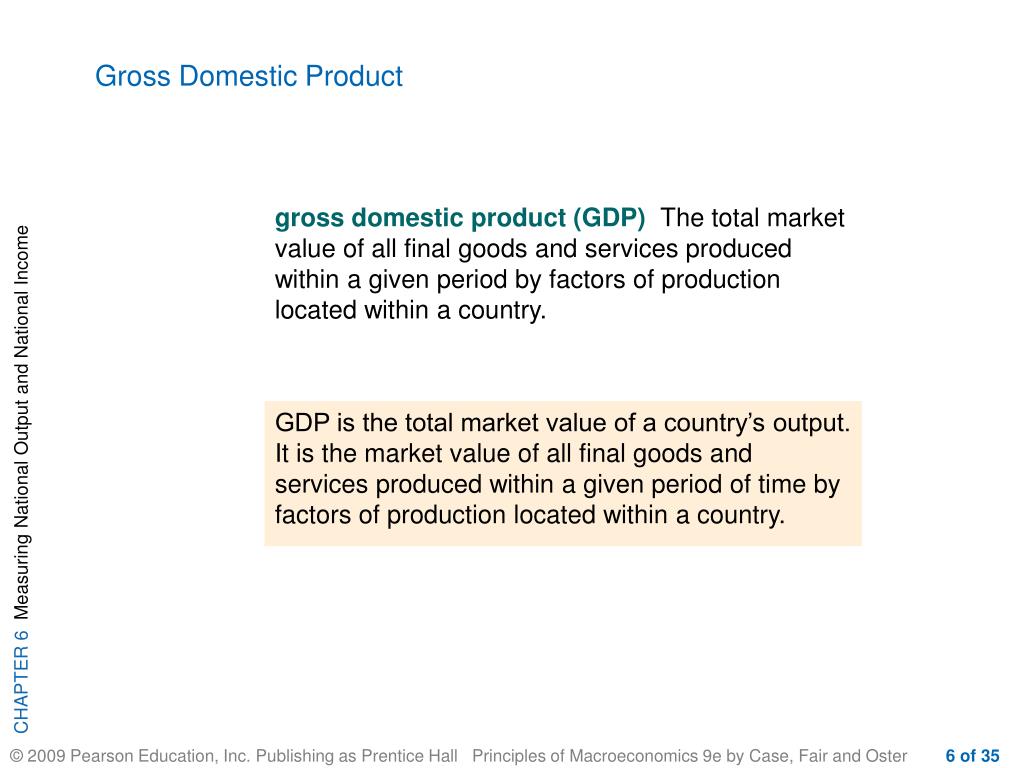 Gross Domestic Product

CHAPTER 6 Measuring National Output and National Income

gross domestic product (GDP) The total market value of all final goods and services produced within a given period by factors of production located within a country.

GDP is the total market value of a country's output. It is the market value of all final goods and services produced within a given period of time by factors of production located within a country.

© 2009 Pearson Education, Inc. Publishing as Prentice Hall Principles of Macroeconomics 9e by Case, Fair and Oster 6 of 35